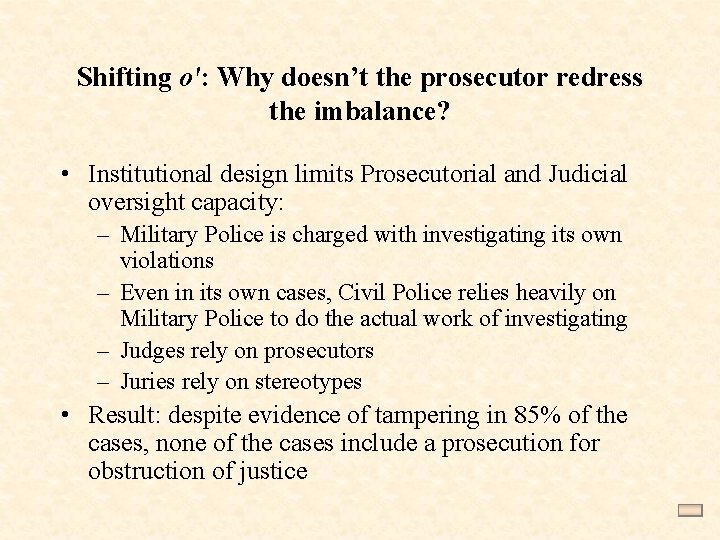 Shifting $o'$: Why doesn't the prosecutor redress the imbalance?

• Institutional design limits Prosecutorial and Judicial oversight capacity:
– Military Police is charged with investigating its own violations
– Even in its own cases, Civil Police relies heavily on Military Police to do the actual work of investigating
– Judges rely on prosecutors
– Juries rely on stereotypes
• Result: despite evidence of tampering in 85% of the cases, none of the cases include a prosecution for obstruction of justice